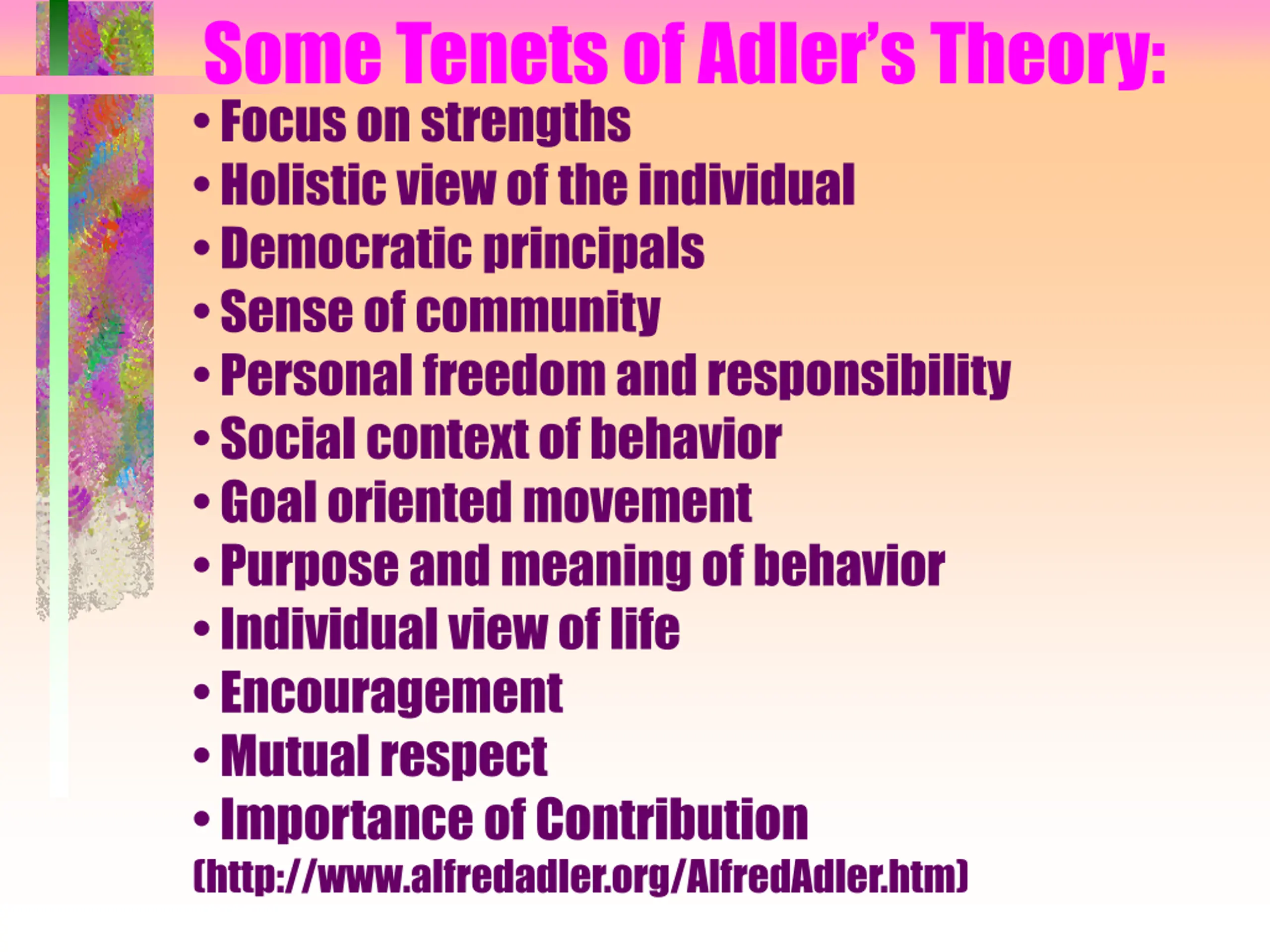 Some Tenets of Adler's Theory:

• Focus on strengths
• Holistic view of the individual
• Democratic principals
• Sense of community
• Personal freedom and responsibility
• Social context of behavior
• Goal oriented movement
• Purpose and meaning of behavior
• Individual view of life
• Encouragement
• Mutual respect
• Importance of Contribution

(http://www.alfredadler.org/AlfredAdler.htm)